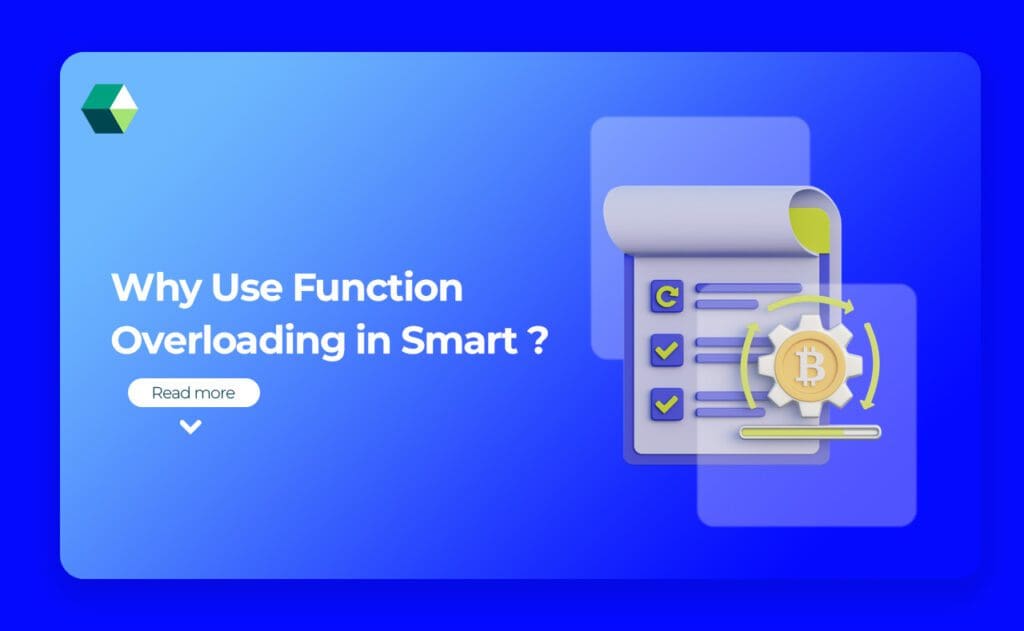 Why Use Function Overloading in Smart ?

Read more